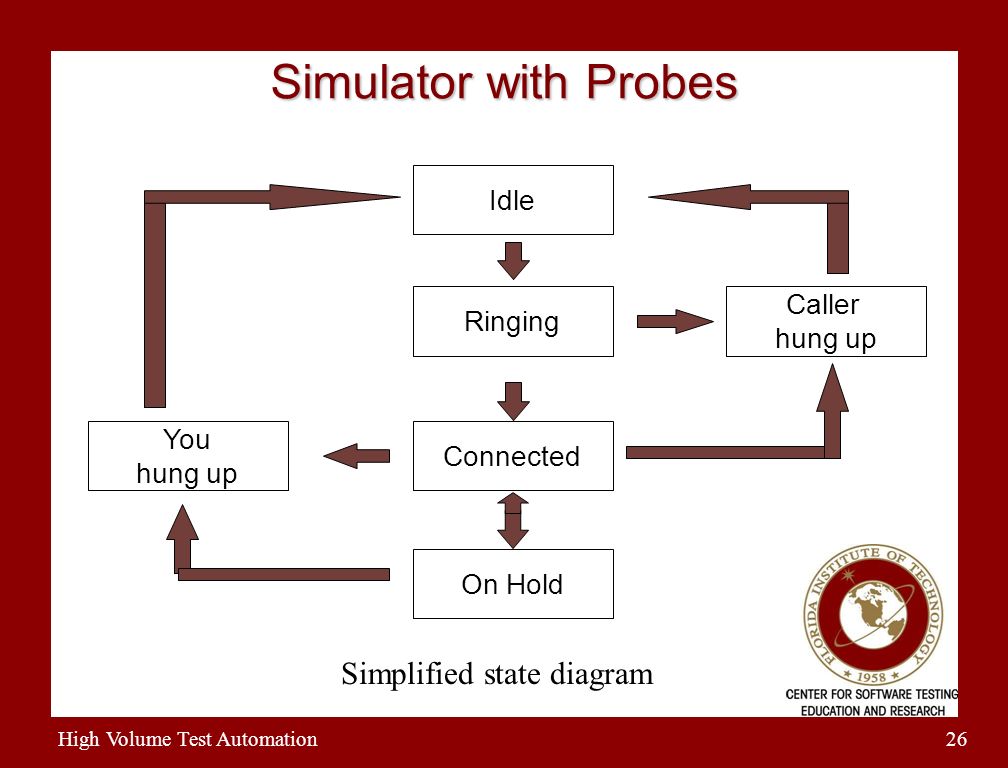 Simulator with Probes

Idle

Ringing

Caller hung up

You hung up

Connected

On Hold

Simplified state diagram

FLORIDA INSTITUTE OF TECHNOLOGY

1958

CENTER FOR SOFTWARE TESTING EDUCATION AND RESEARCH

High Volume Test Automation

26